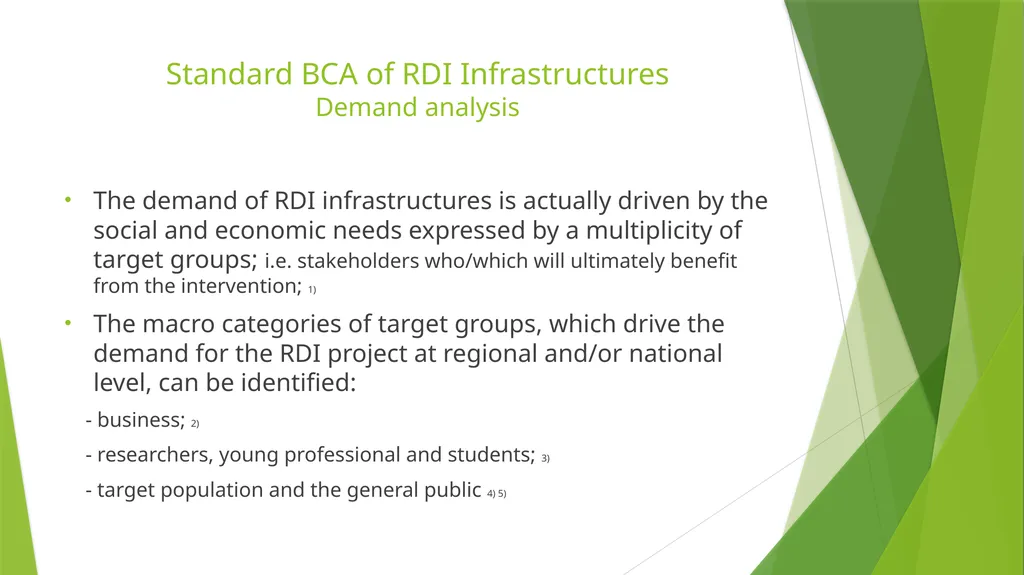 Standard BCA of RDI Infrastructures
Demand analysis

• The demand of RDI infrastructures is actually driven by the social and economic needs expressed by a multiplicity of target groups; i.e. stakeholders who/which will ultimately benefit from the intervention; 1)

• The macro categories of target groups, which drive the demand for the RDI project at regional and/or national level, can be identified:

- business; 2)

- researchers, young professional and students; 3)

- target population and the general public 4) 5)